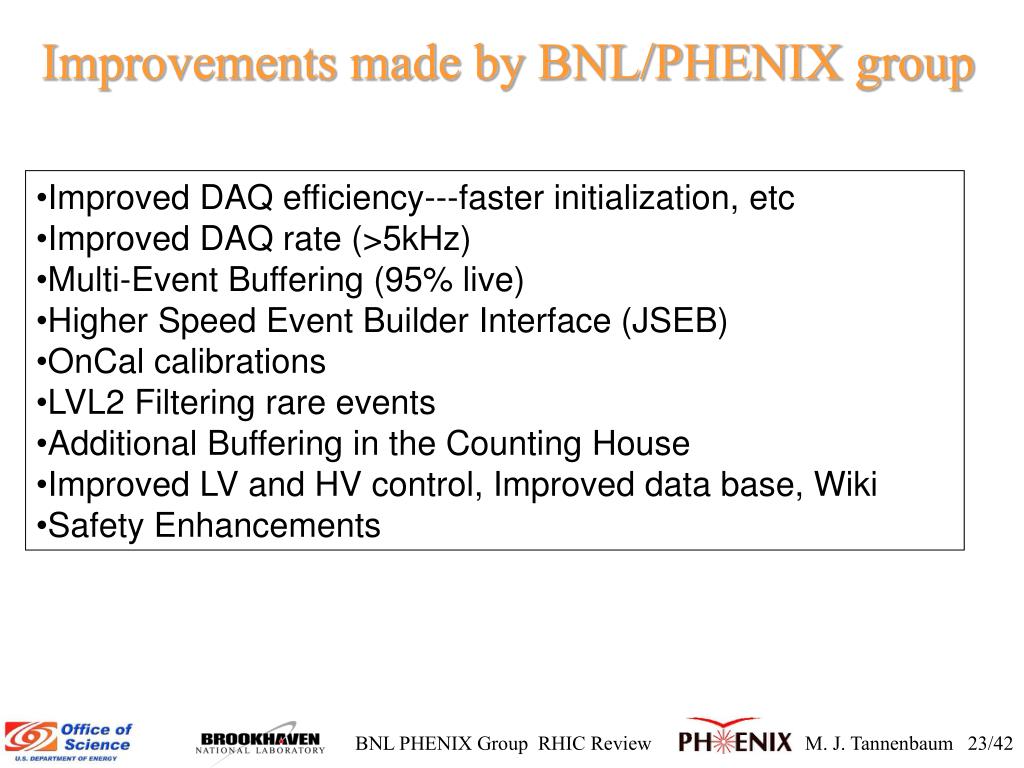 Improvements made by BNL/PHENIX group

•Improved DAQ efficiency---faster initialization, etc
•Improved DAQ rate (>5kHz)
•Multi-Event Buffering (95% live)
•Higher Speed Event Builder Interface (JSEB)
•OnCal calibrations
•LVL2 Filtering rare events
•Additional Buffering in the Counting House
•Improved LV and HV control, Improved data base, Wiki
•Safety Enhancements

Office of Science U.S. DEPARTMENT OF ENERGY

BROOKHAVEN NATIONAL LABORATORY

BNL PHENIX Group RHIC Review

PHENIX

M. J. Tannenbaum 23/42